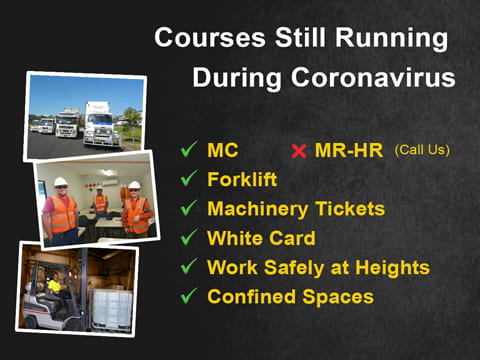 Courses Still Running
During Coronavirus

✓ MC ✗ MR-HR (Call Us)
✓ Forklift
✓ Machinery Tickets
✓ White Card
✓ Work Safely at Heights
✓ Confined Spaces